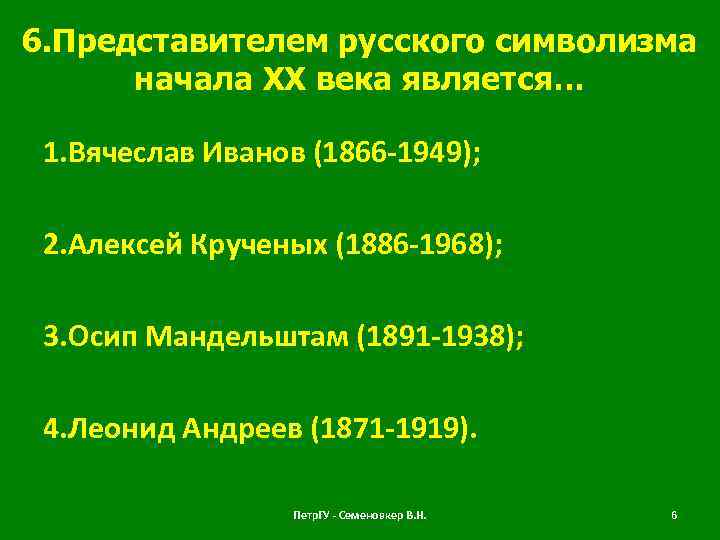 6.Представителем русского символизма начала XX века является…

1.Вячеслав Иванов (1866-1949);

2.Алексей Крученых (1886-1968);

3.Осип Мандельштам (1891-1938);

4.Леонид Андреев (1871-1919).

ПетрГУ - Семеновкер В.Н.

6